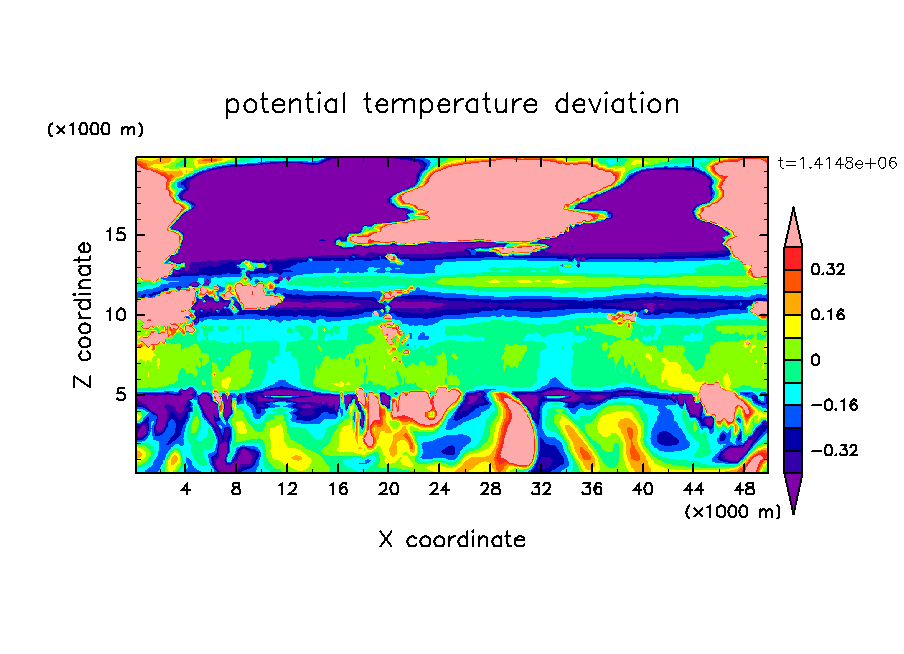 potential temperature deviation

(×1000 m)

t=1.4148e+06

Z coordinate

15
10
5

0.32
0.16
0
−0.16
−0.32

4 8 12 16 20 24 28 32 36 40 44 48

(×1000 m)

X coordinate